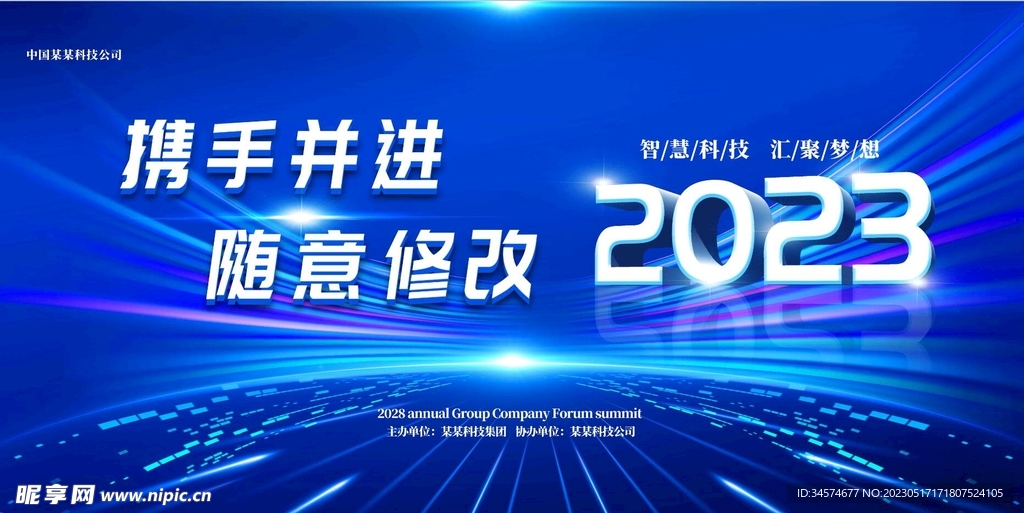 中国某某科技公司

携手并进
随意修改

智/慧/科/技 汇/聚/梦/想

2023

2028 annual Group Company Forum summit
主办单位：某某科技集团 协办单位：某某科技公司

昵享网 www.nipic.cn

ID:34574677 NO:20230517171807524105